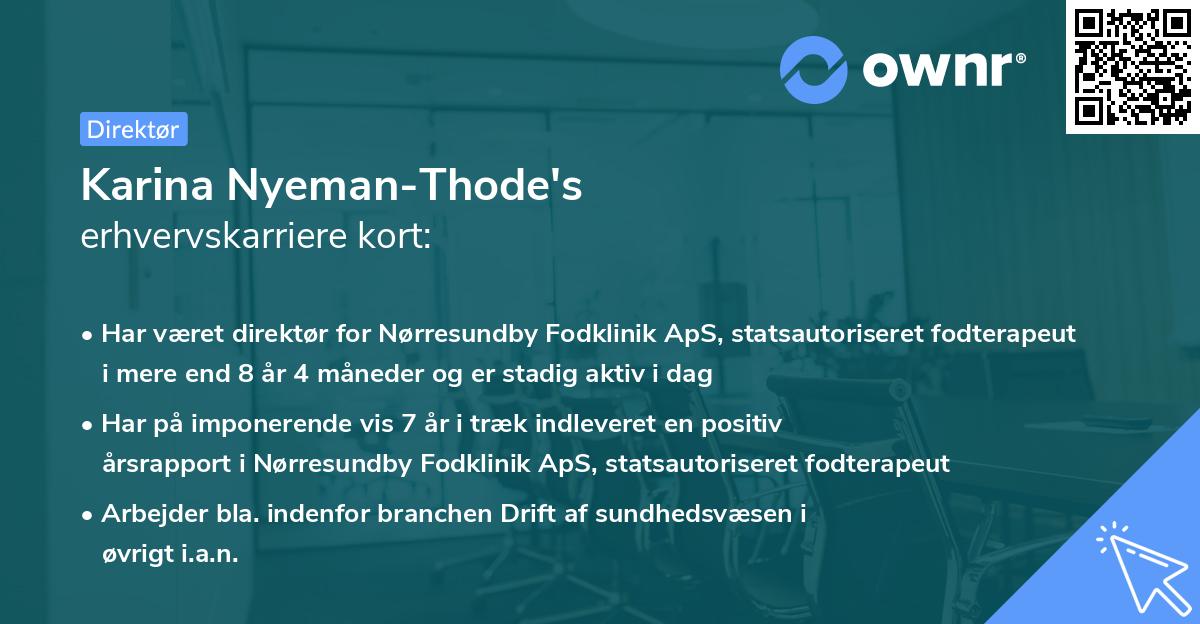 ownr®

Direktør

Karina Nyeman-Thode's
erhvervskarriere kort:

• Har været direktør for Nørresundby Fodklinik ApS, statsautoriseret fodterapeut i mere end 8 år 4 måneder og er stadig aktiv i dag

• Har på imponerende vis 7 år i træk indleveret en positiv årsrapport i Nørresundby Fodklinik ApS, statsautoriseret fodterapeut

• Arbejder bla. indenfor branchen Drift af sundhedsvæsen i øvrigt i.a.n.